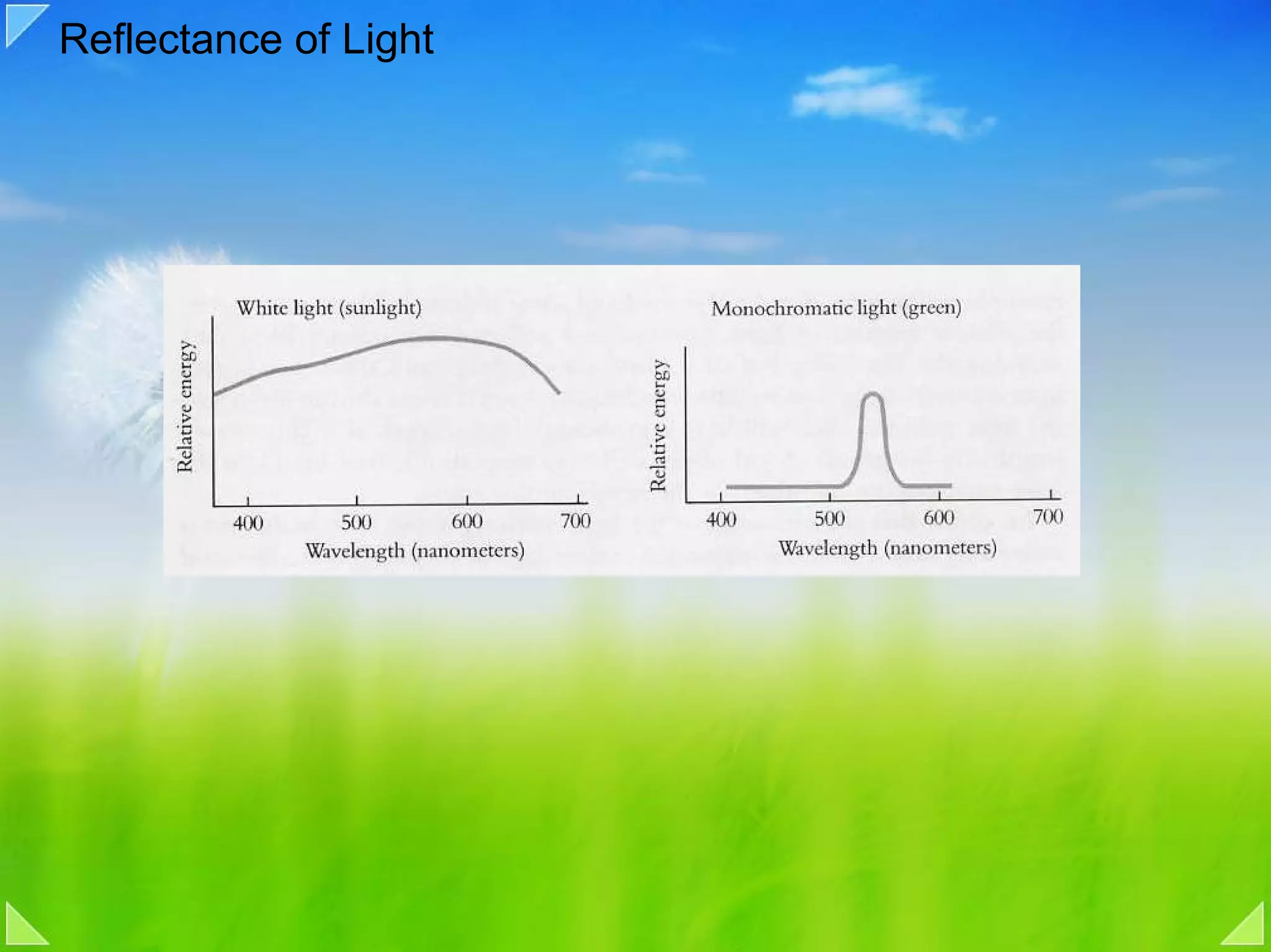 Reflectance of Light

White light (sunlight)

Relative energy

400 500 600 700

Wavelength (nanometers)

Monochromatic light (green)

Relative energy

400 500 600 700

Wavelength (nanometers)